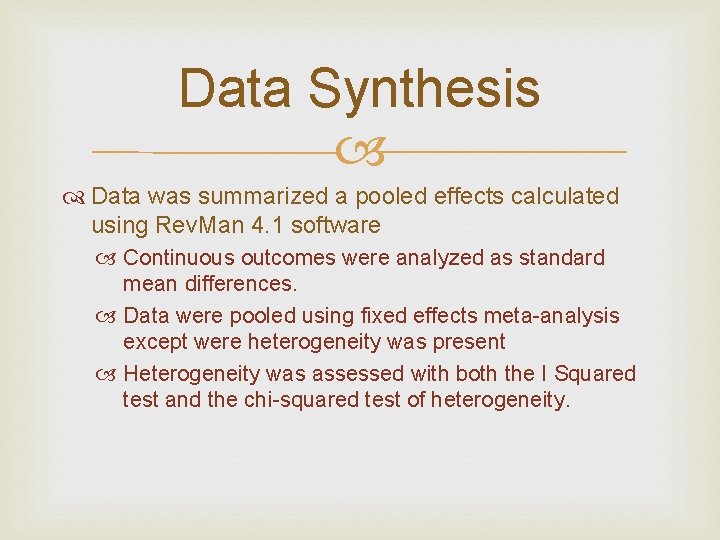 Data Synthesis

Data was summarized a pooled effects calculated using RevMan 4.1 software

Continuous outcomes were analyzed as standard mean differences.

Data were pooled using fixed effects meta-analysis except were heterogeneity was present

Heterogeneity was assessed with both the I Squared test and the chi-squared test of heterogeneity.